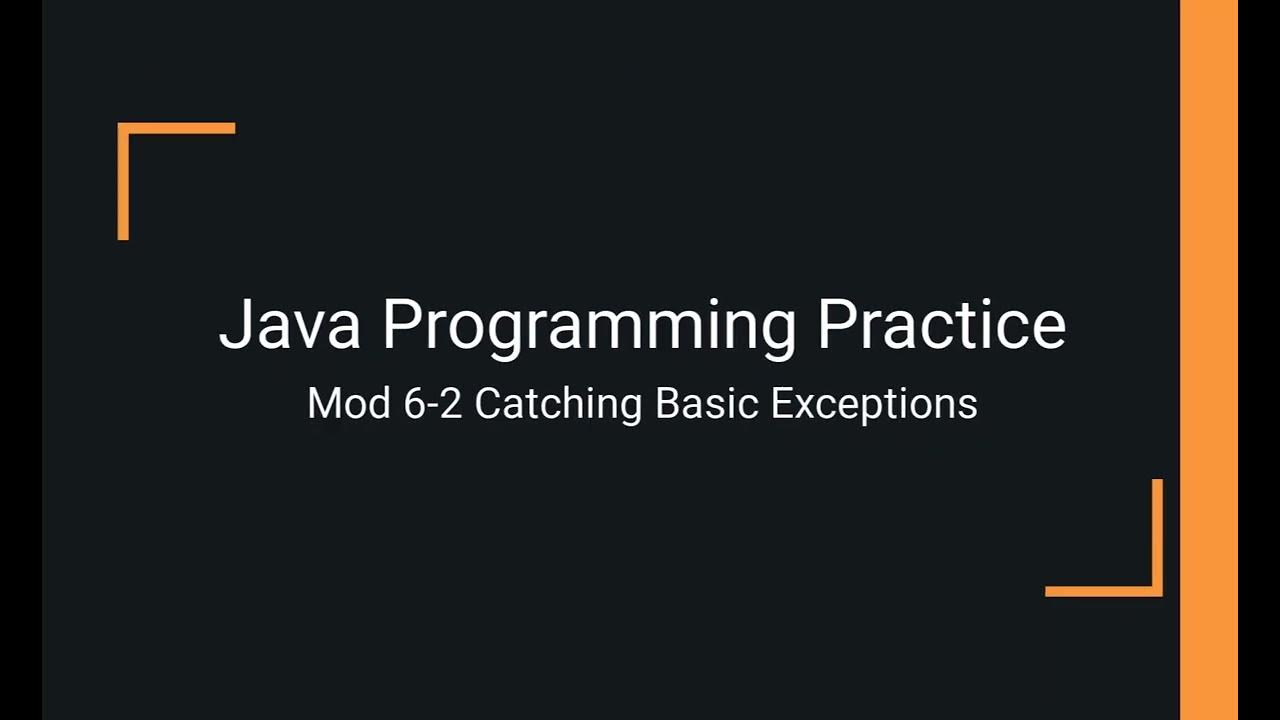 Java Programming Practice

Mod 6-2 Catching Basic Exceptions